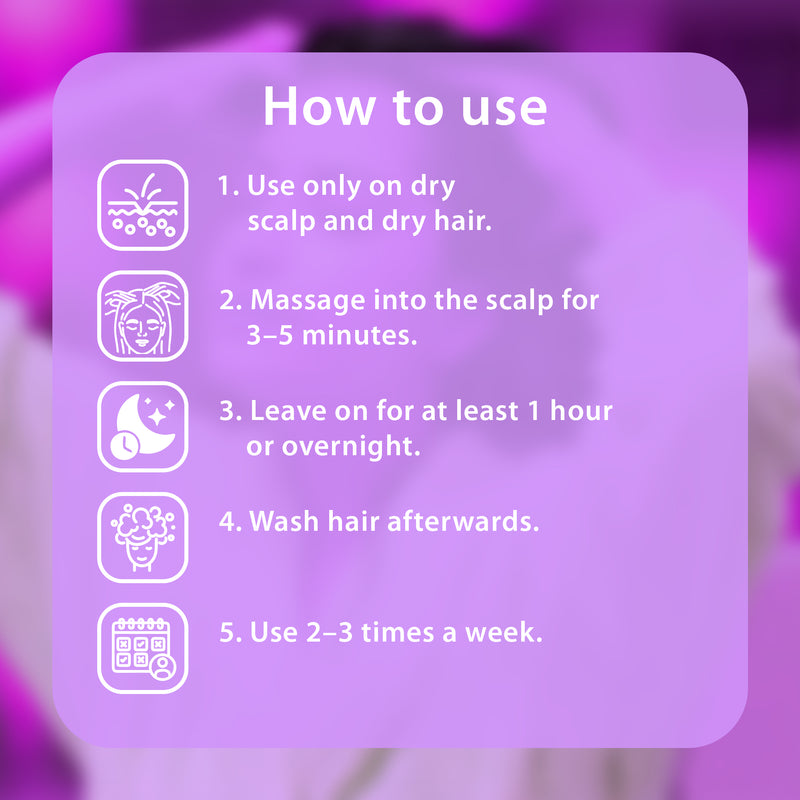 How to use

1. Use only on dry scalp and dry hair.

2. Massage into the scalp for 3–5 minutes.

3. Leave on for at least 1 hour or overnight.

4. Wash hair afterwards.

5. Use 2–3 times a week.